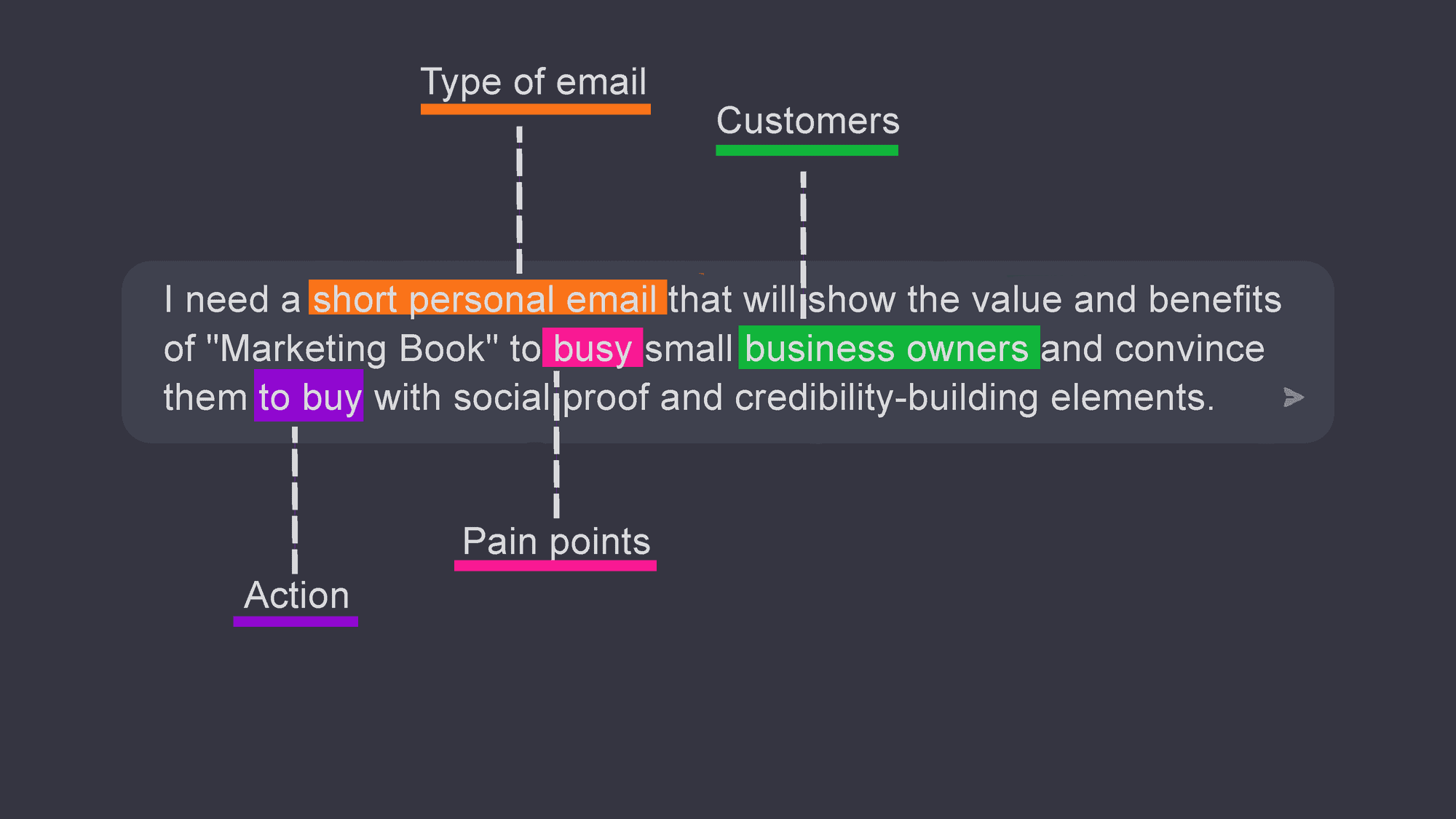 Type of email

Customers

I need a short personal email that will show the value and benefits of "Marketing Book" to busy small business owners and convince them to buy with social proof and credibility-building elements.

Pain points

Action